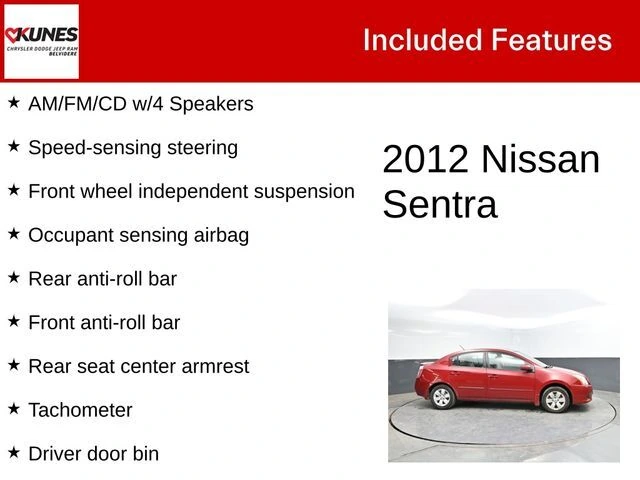 KUNES
CHRYSLER DODGE JEEP RAM
BELVIDERE

Included Features

★ AM/FM/CD w/4 Speakers
★ Speed-sensing steering
★ Front wheel independent suspension
★ Occupant sensing airbag
★ Rear anti-roll bar
★ Front anti-roll bar
★ Rear seat center armrest
★ Tachometer
★ Driver door bin

2012 Nissan Sentra